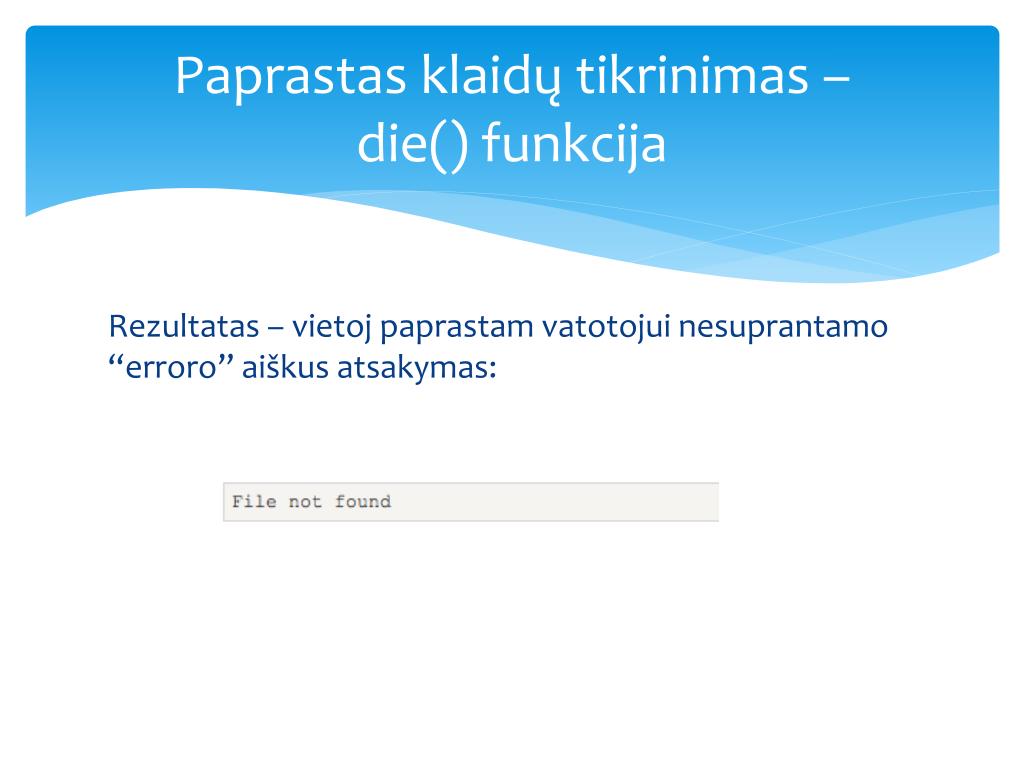 Paprastas klaidų tikrinimas – die() funkcija

Rezultatas – vietoj paprastam vatotojui nesuprantamo “erroro” aiškus atsakymas:

File not found